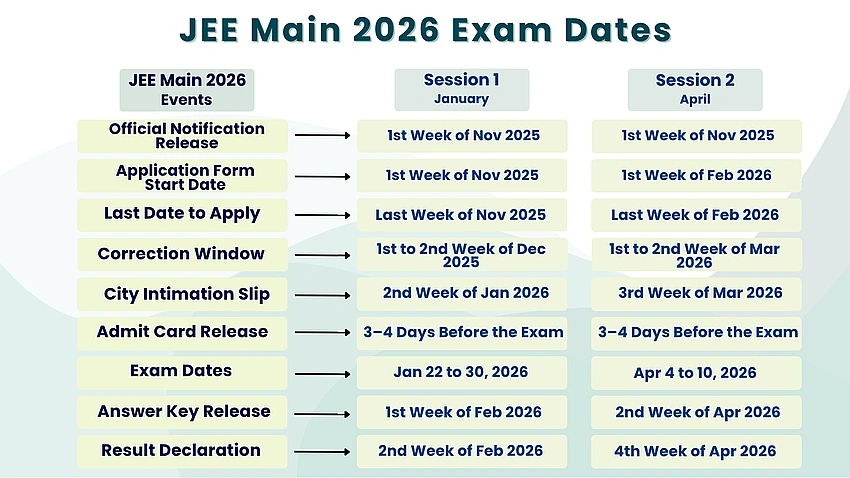 JEE Main 2026 Exam Dates

| JEE Main 2026 Events | Session 1 January | Session 2 April |
|---|---|---|
| Official Notification Release | 1st Week of Nov 2025 | 1st Week of Nov 2025 |
| Application Form Start Date | 1st Week of Nov 2025 | 1st Week of Feb 2026 |
| Last Date to Apply | Last Week of Nov 2025 | Last Week of Feb 2026 |
| Correction Window | 1st to 2nd Week of Dec 2025 | 1st to 2nd Week of Mar 2026 |
| City Intimation Slip | 2nd Week of Jan 2026 | 3rd Week of Mar 2026 |
| Admit Card Release | 3–4 Days Before the Exam | 3–4 Days Before the Exam |
| Exam Dates | Jan 22 to 30, 2026 | Apr 4 to 10, 2026 |
| Answer Key Release | 1st Week of Feb 2026 | 2nd Week of Apr 2026 |
| Result Declaration | 2nd Week of Feb 2026 | 4th Week of Apr 2026 |